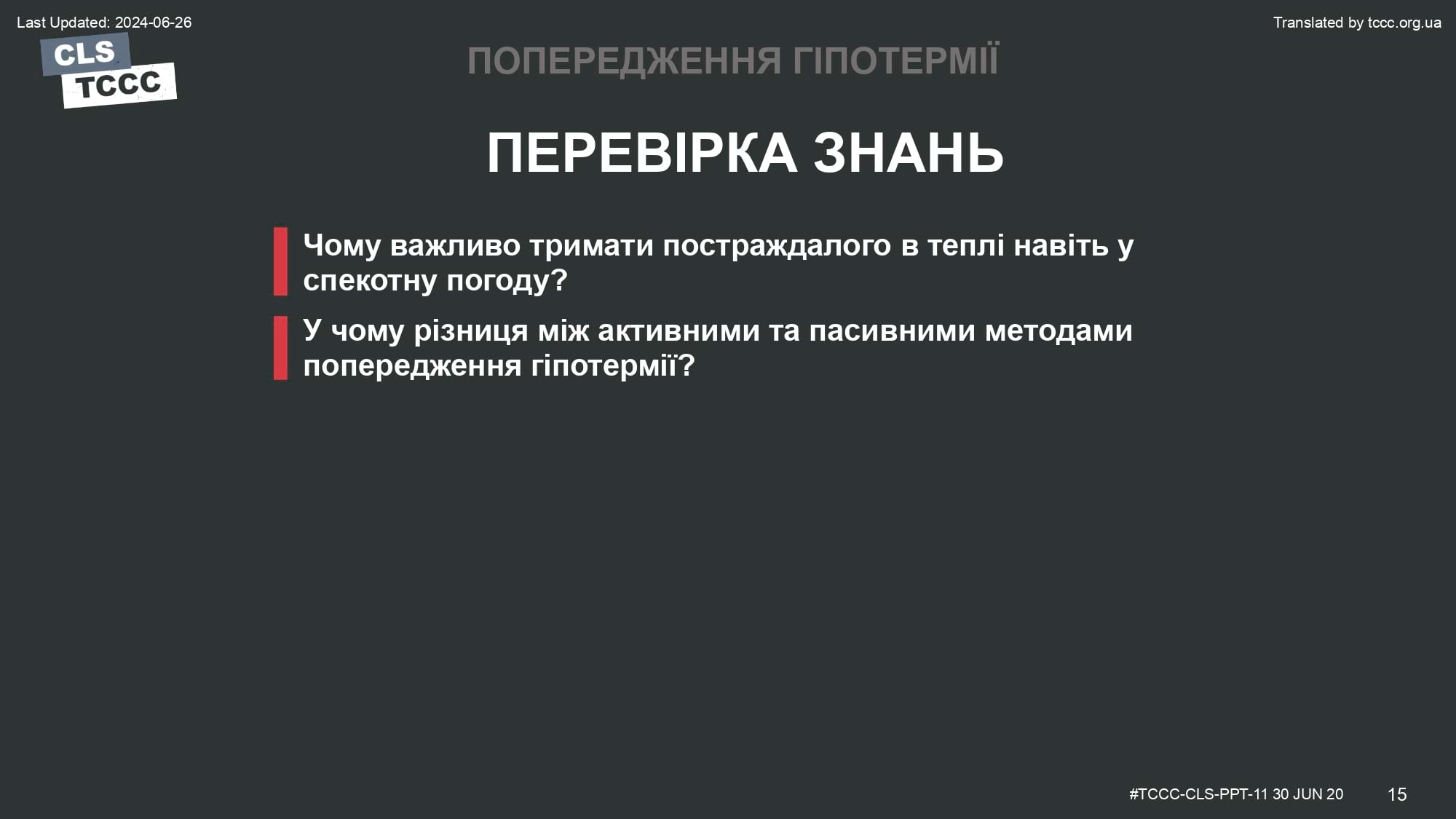 Last Updated: 2024-06-26

Translated by tccc.org.ua

CLS
TCCC

ПОПЕРЕДЖЕННЯ ГІПОТЕРМІЇ

ПЕРЕВІРКА ЗНАНЬ

Чому важливо тримати постраждалого в теплі навіть у спекотну погоду?

У чому різниця між активними та пасивними методами попередження гіпотермії?

#TCCC-CLS-PPT-11 30 JUN 20

15